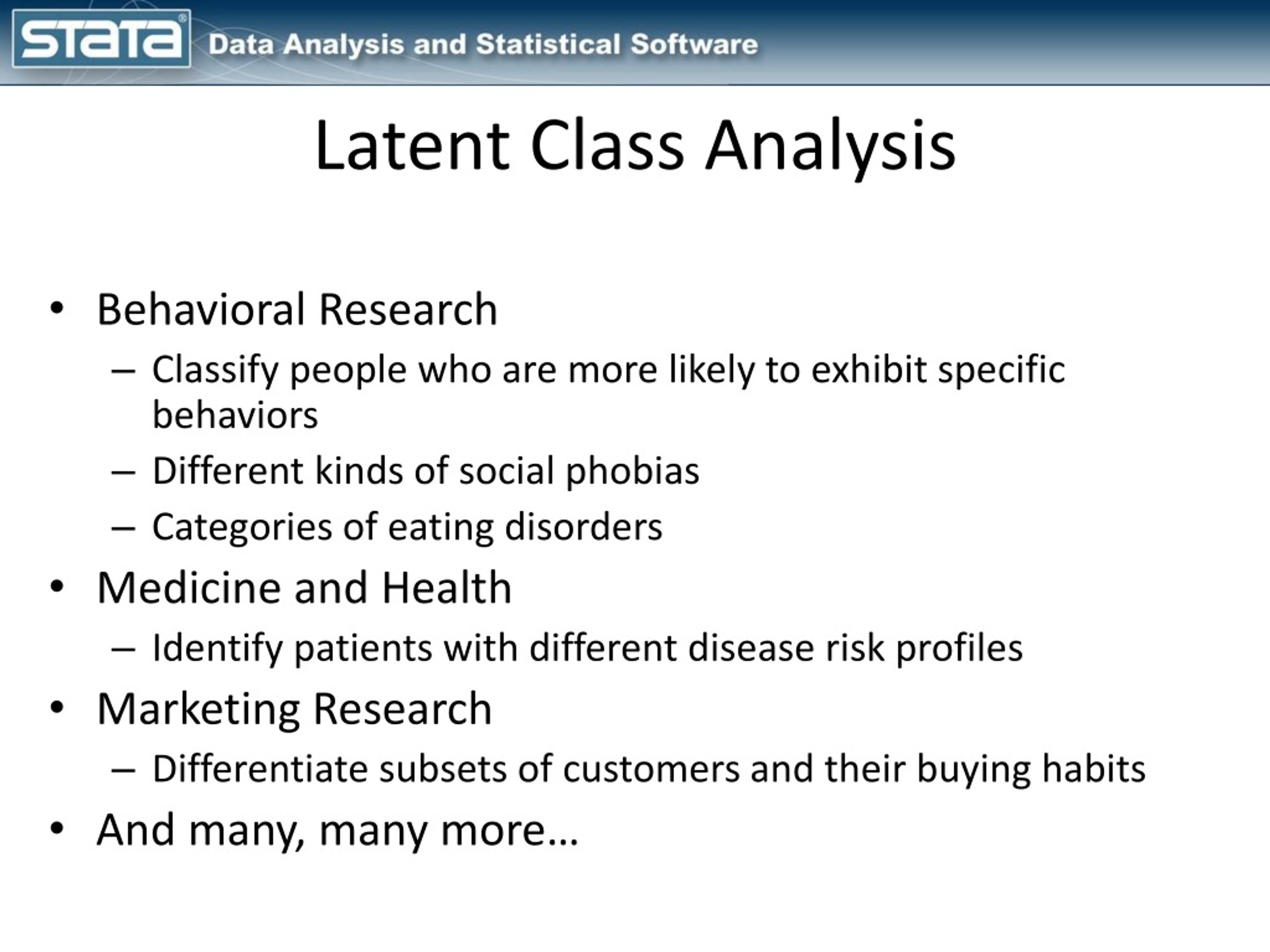 STATA® Data Analysis and Statistical Software

Latent Class Analysis

• Behavioral Research
– Classify people who are more likely to exhibit specific behaviors
– Different kinds of social phobias
– Categories of eating disorders
• Medicine and Health
– Identify patients with different disease risk profiles
• Marketing Research
– Differentiate subsets of customers and their buying habits
• And many, many more…